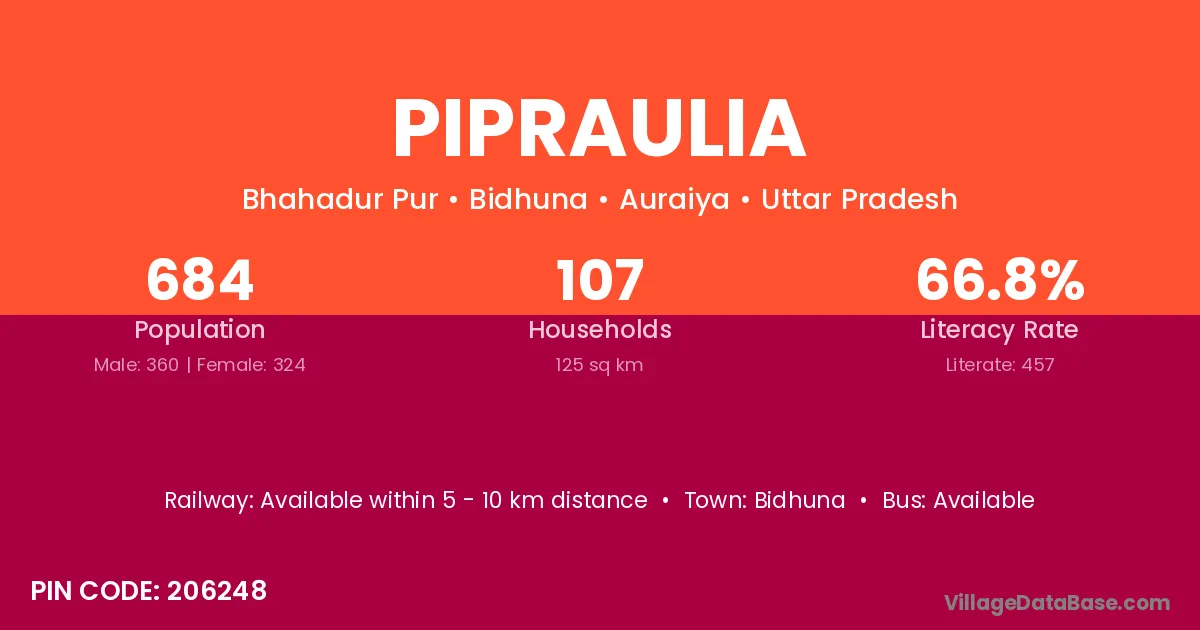 PIPRAULIA

Bhahadur Pur • Bidhuna • Auraiya • Uttar Pradesh

684
Population
Male: 360 | Female: 324

107
Households
125 sq km

66.8%
Literacy Rate
Literate: 457

Railway: Available within 5 - 10 km distance • Town: Bidhuna • Bus: Available

PIN CODE: 206248

VillageDataBase.com